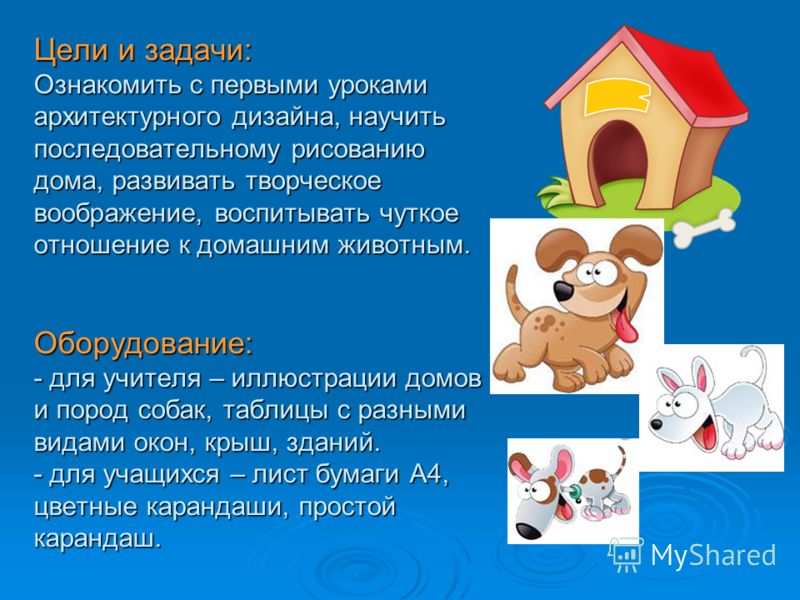 Цели и задачи:
Ознакомить с первыми уроками архитектурного дизайна, научить последовательному рисованию дома, развивать творческое воображение, воспитывать чуткое отношение к домашним животным.

Оборудование:
- для учителя – иллюстрации домов и пород собак, таблицы с разными видами окон, крыш, зданий.
- для учащихся – лист бумаги А4, цветные карандаши, простой карандаш.

MyShared